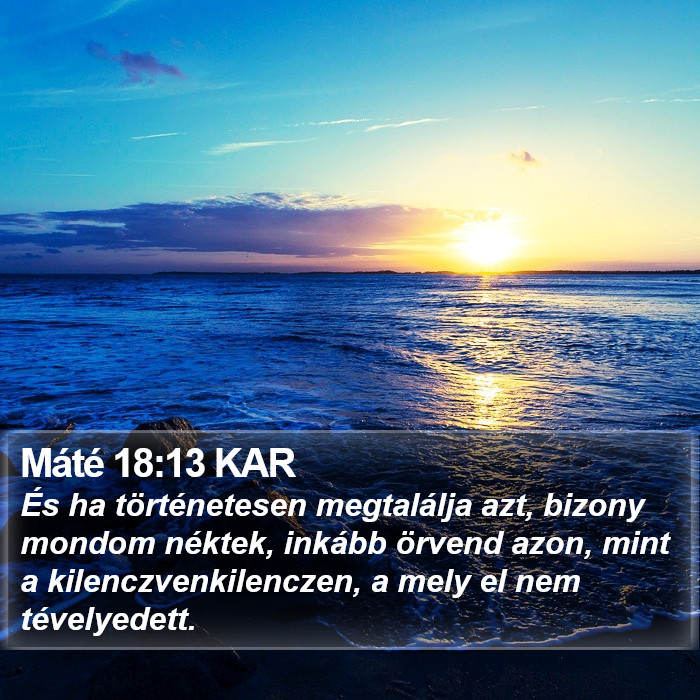 Máté 18:13 KAR
És ha történetesen megtalálja azt, bizony mondom néktek, inkább örvend azon, mint a kilenczvenkilenczen, a mely el nem tévelyedett.